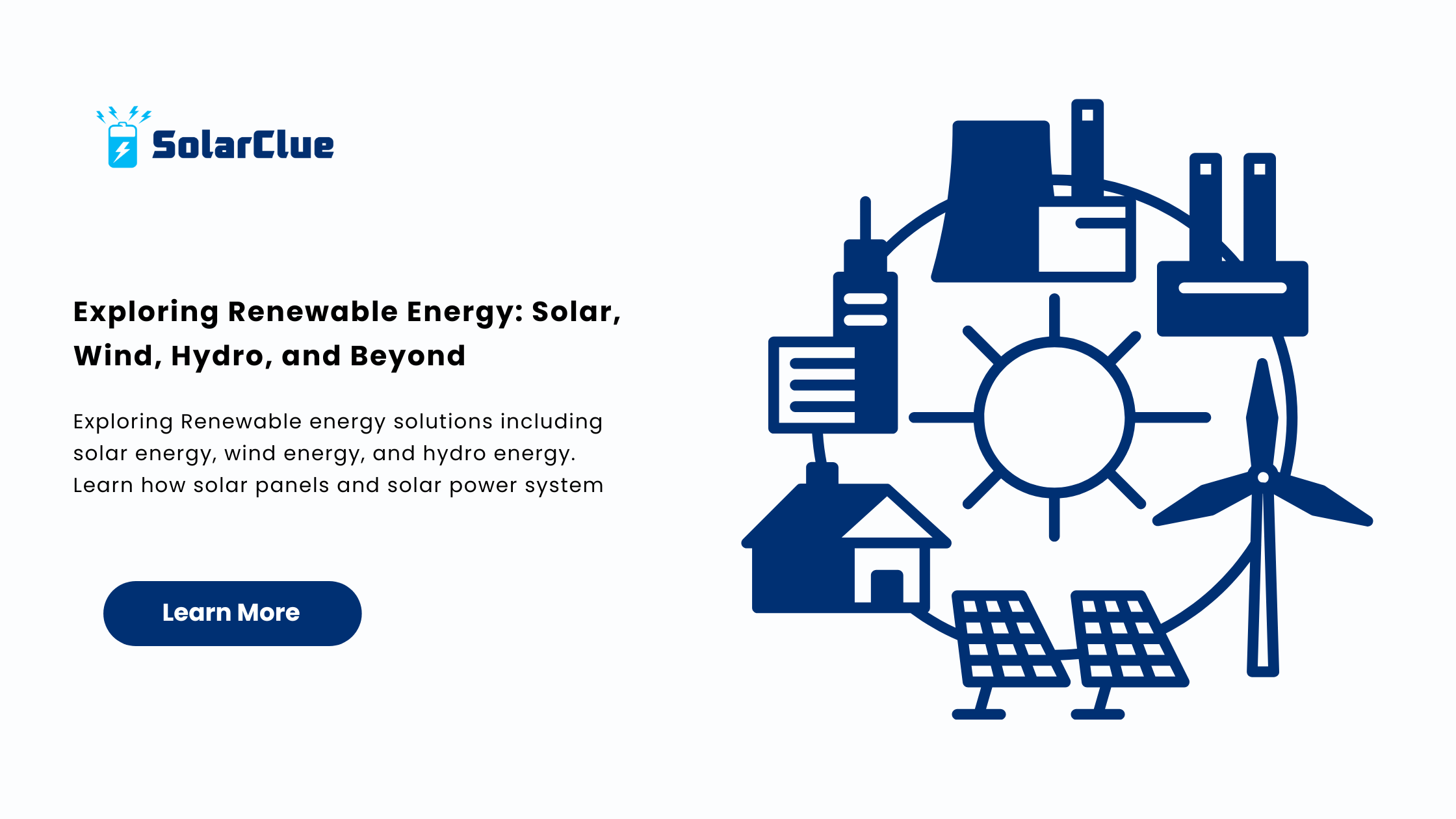 SolarClue

Exploring Renewable Energy: Solar, Wind, Hydro, and Beyond

Exploring Renewable energy solutions including solar energy, wind energy, and hydro energy. Learn how solar panels and solar power system

Learn More